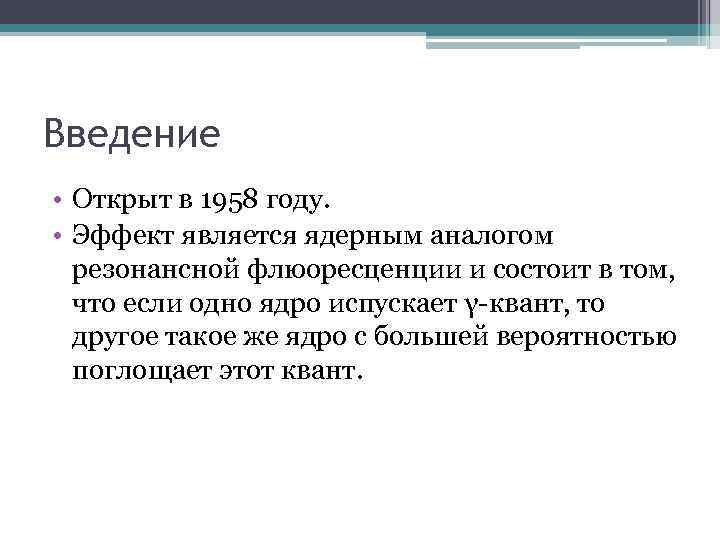 Введение

• Открыт в 1958 году.
• Эффект является ядерным аналогом резонансной флюоресценции и состоит в том, что если одно ядро испускает γ-квант, то другое такое же ядро с большей вероятностью поглощает этот квант.